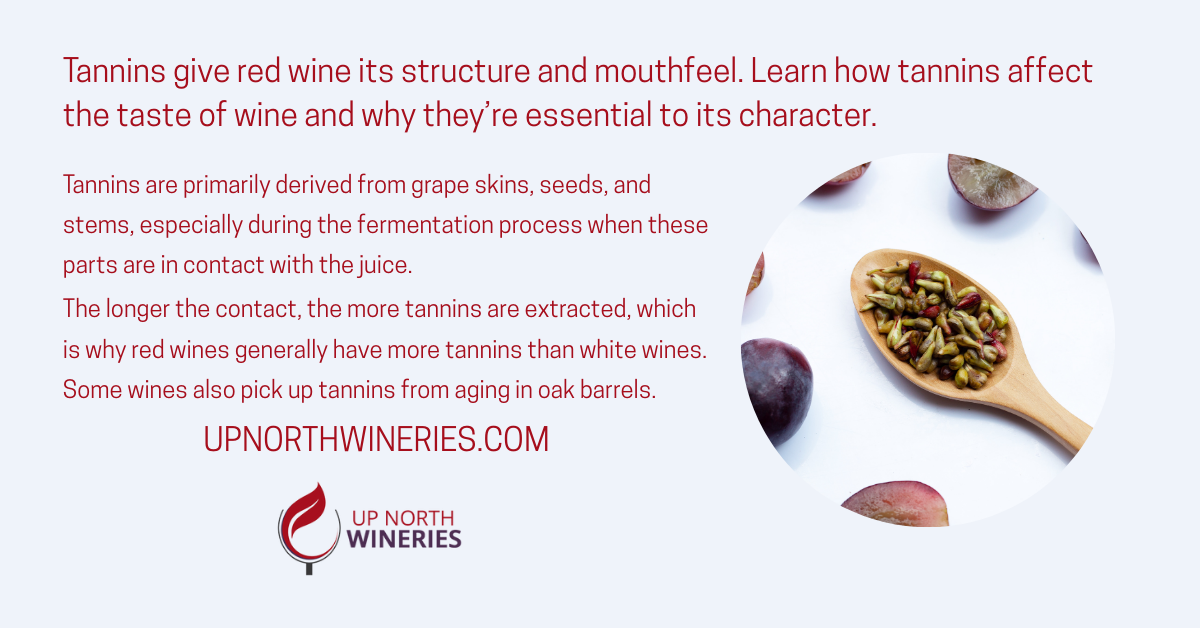 Tannins give red wine its structure and mouthfeel. Learn how tannins affect the taste of wine and why they're essential to its character.

Tannins are primarily derived from grape skins, seeds, and stems, especially during the fermentation process when these parts are in contact with the juice.

The longer the contact, the more tannins are extracted, which is why red wines generally have more tannins than white wines. Some wines also pick up tannins from aging in oak barrels.

UPNORTHWINERIES.COM

UP NORTH
WINERIES